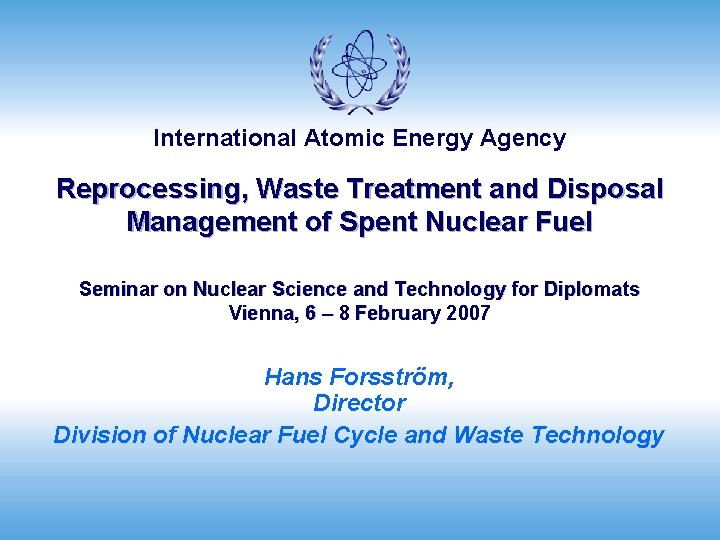 International Atomic Energy Agency

Reprocessing, Waste Treatment and Disposal Management of Spent Nuclear Fuel

Seminar on Nuclear Science and Technology for Diplomats
Vienna, 6 – 8 February 2007

Hans Forsström,
Director
Division of Nuclear Fuel Cycle and Waste Technology